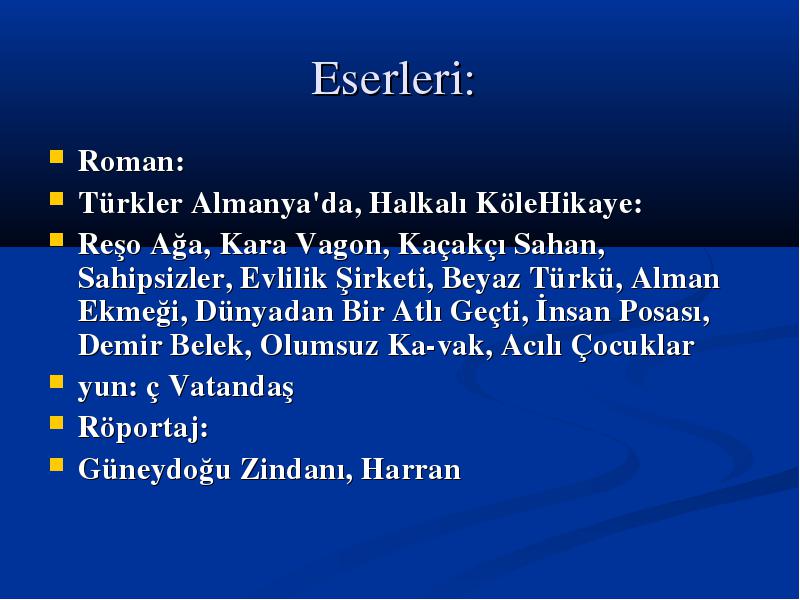 Eserleri:

Roman:
Türkler Almanya'da, Halkalı KöleHikaye:
Reşo Ağa, Kara Vagon, Kaçakçı Sahan, Sahipsizler, Evlilik Şirketi, Beyaz Türkü, Alman Ekmeği, Dünyadan Bir Atlı Geçti, İnsan Posası, Demir Belek, Olumsuz Ka-vak, Acılı Çocuklar
yun: ç Vatandaş
Röportaj:
Güneydoğu Zindanı, Harran